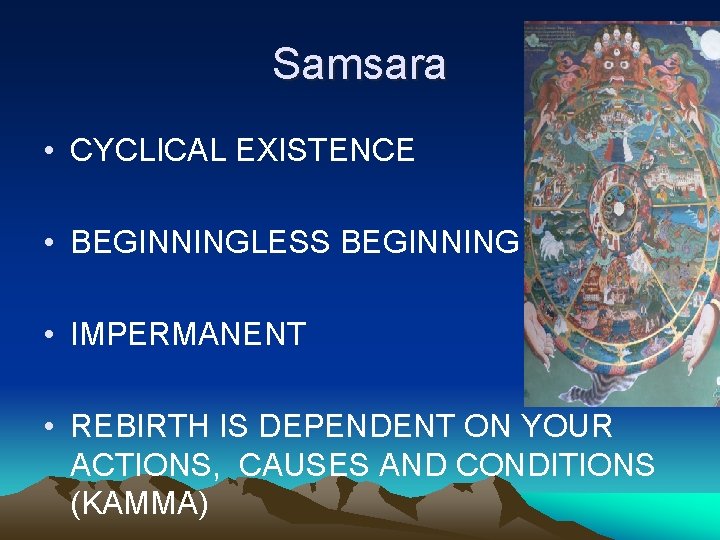 Samsara

• CYCLICAL EXISTENCE

• BEGINNINGLESS BEGINNING

• IMPERMANENT

• REBIRTH IS DEPENDENT ON YOUR ACTIONS, CAUSES AND CONDITIONS (KAMMA)